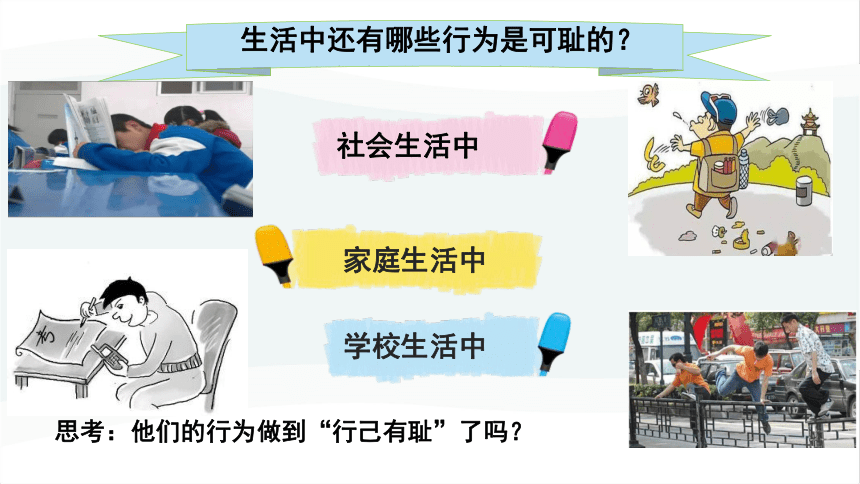 生活中还有哪些行为是可耻的？

社会生活中

家庭生活中

学校生活中

考

思考：他们的行为做到“行己有耻”了吗？